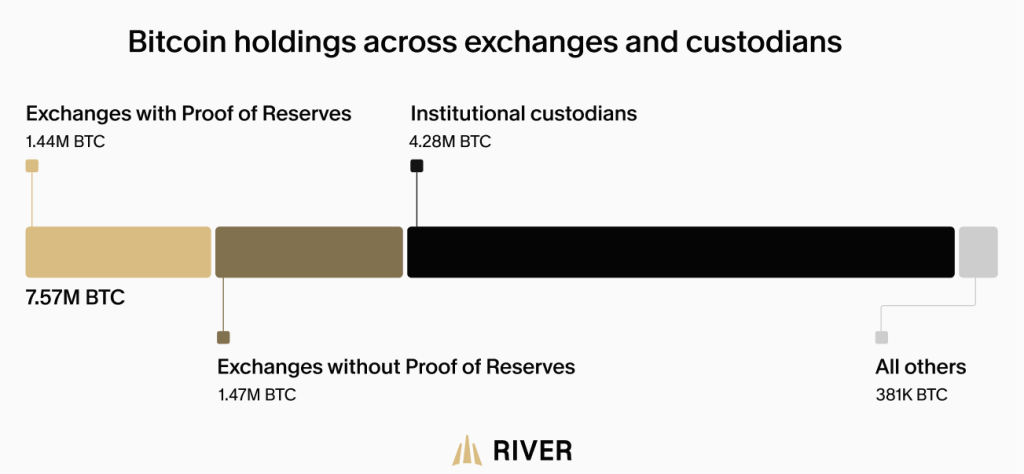 Bitcoin holdings across exchanges and custodians

Exchanges with Proof of Reserves
1.44M BTC

Institutional custodians
4.28M BTC

7.57M BTC

Exchanges without Proof of Reserves
1.47M BTC

All others
381K BTC

RIVER